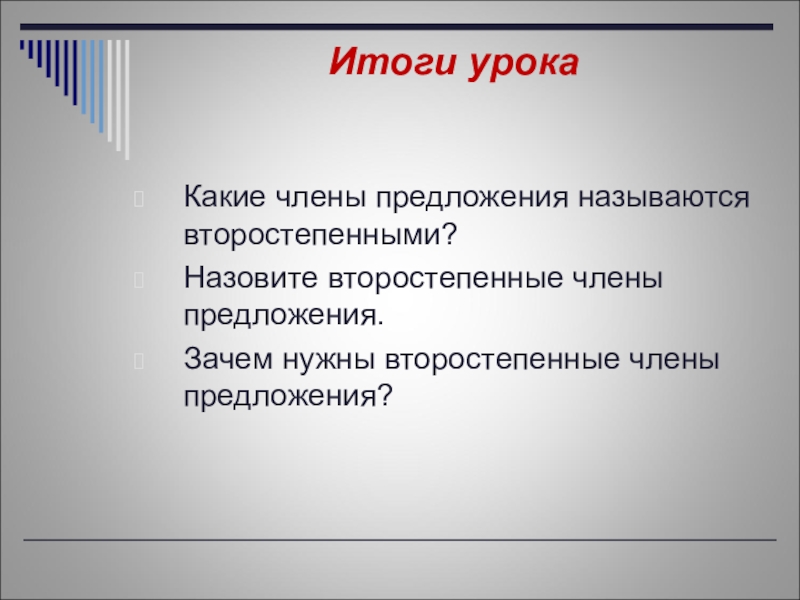 Итоги урока

Какие члены предложения называются второстепенными?

Назовите второстепенные члены предложения.

Зачем нужны второстепенные члены предложения?